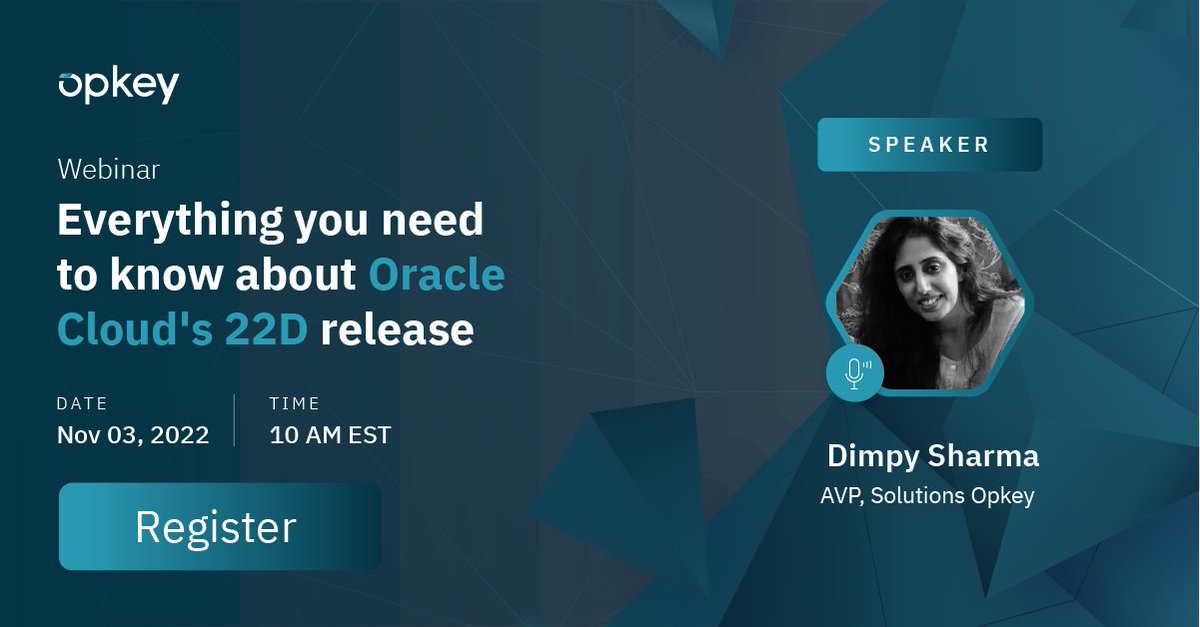 opkey

Webinar

Everything you need to know about Oracle Cloud's 22D release

DATE
Nov 03, 2022

TIME
10 AM EST

Register

SPEAKER

Dimpy Sharma
AVP, Solutions Opkey